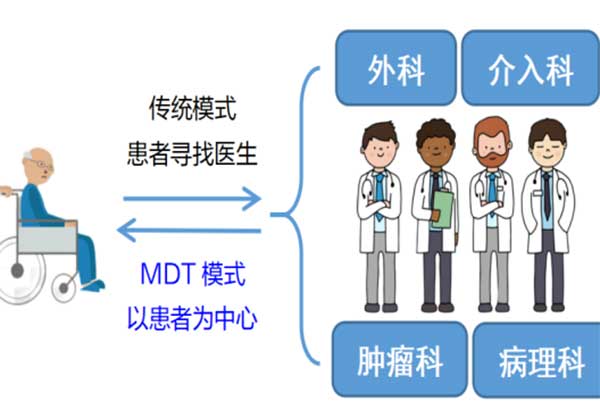 传统模式
患者寻找医生

MDT 模式
以患者为中心

外科

介入科

肿瘤科

病理科